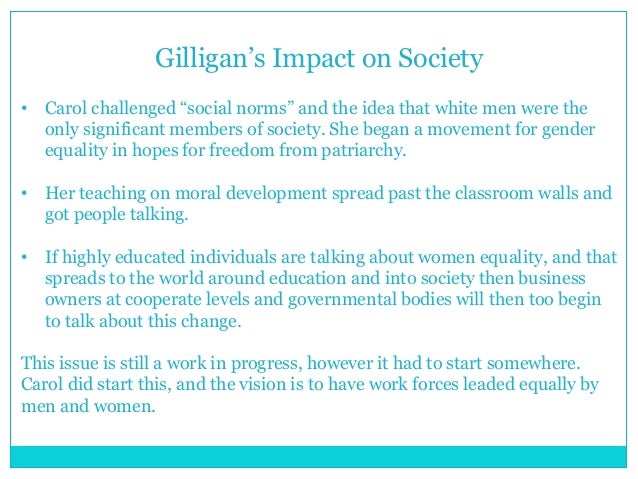 Gilligan’s Impact on Society

• Carol challenged “social norms” and the idea that white men were the only significant members of society. She began a movement for gender equality in hopes for freedom from patriarchy.

• Her teaching on moral development spread past the classroom walls and got people talking.

• If highly educated individuals are talking about women equality, and that spreads to the world around education and into society then business owners at cooperate levels and governmental bodies will then too begin to talk about this change.

This issue is still a work in progress, however it had to start somewhere. Carol did start this, and the vision is to have work forces leaded equally by men and women.